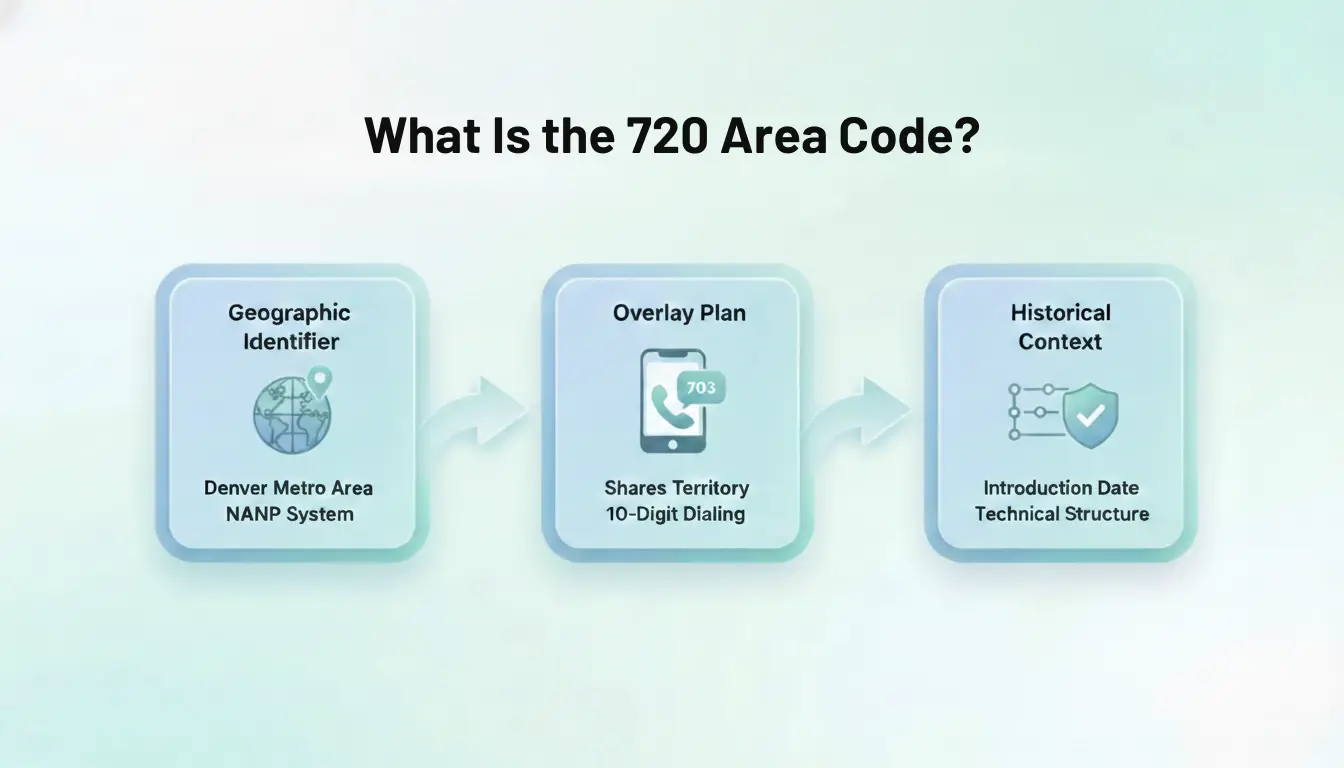 What Is the 720 Area Code?

Geographic Identifier

Denver Metro Area
NANP System

Overlay Plan

703

Shares Territory
10-Digit Dialing

Historical Context

Introduction Date
Technical Structure